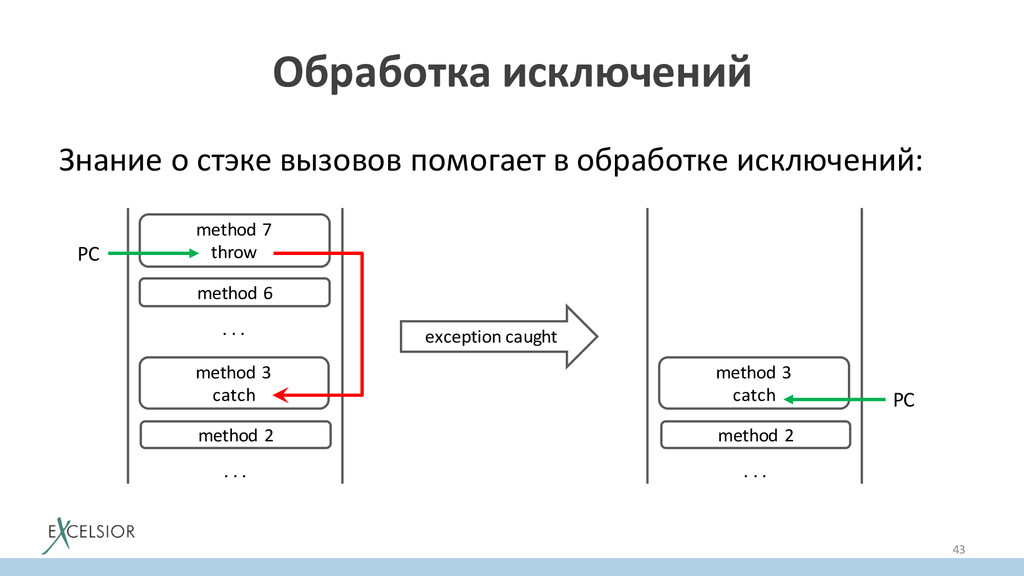 Обработка исключений

Знание о стэке вызовов помогает в обработке исключений:

PC

method 7
throw

method 6

. . .

method 3
catch

method 2

. . .

exception caught

method 3
catch

PC

method 2

. . .

EXCELSIOR

43